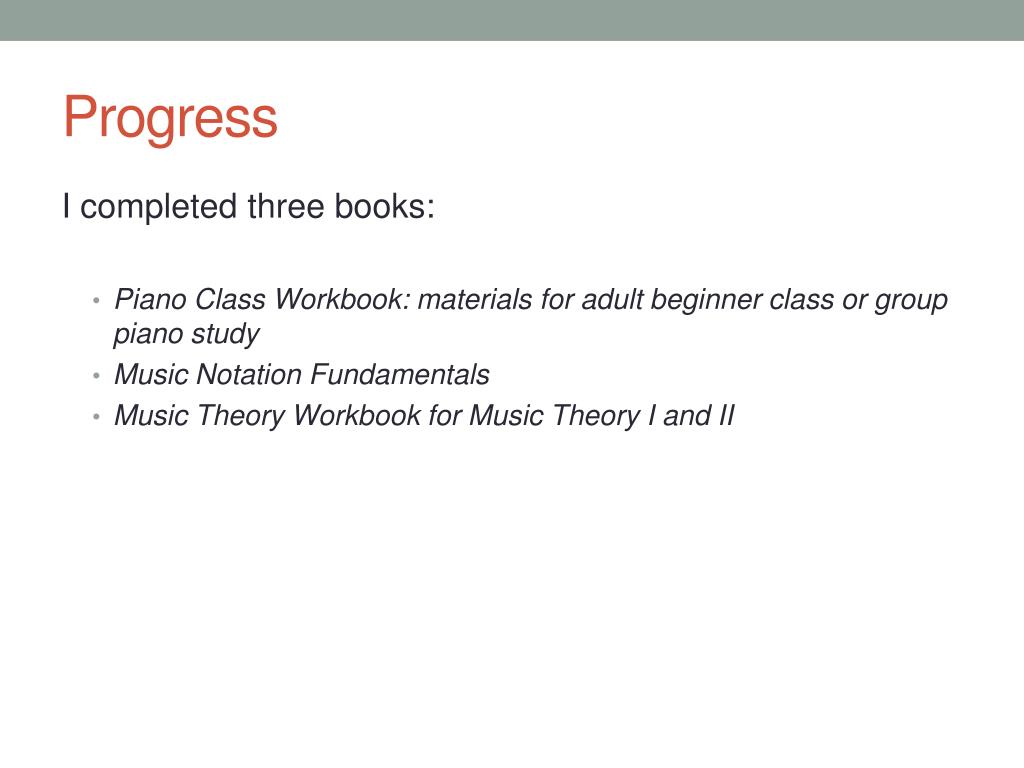 Progress

I completed three books:

• Piano Class Workbook: materials for adult beginner class or group piano study
• Music Notation Fundamentals
• Music Theory Workbook for Music Theory I and II